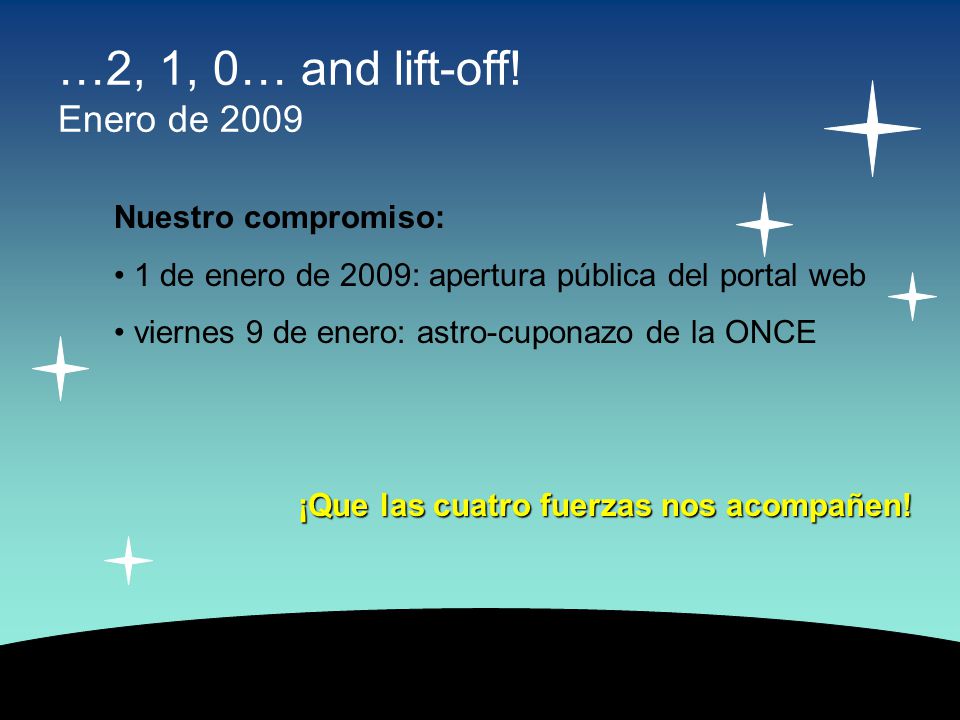 …2, 1, 0… and lift-off!
Enero de 2009

Nuestro compromiso:

• 1 de enero de 2009: apertura pública del portal web

• viernes 9 de enero: astro-cuponazo de la ONCE

¡Que las cuatro fuerzas nos acompañen!